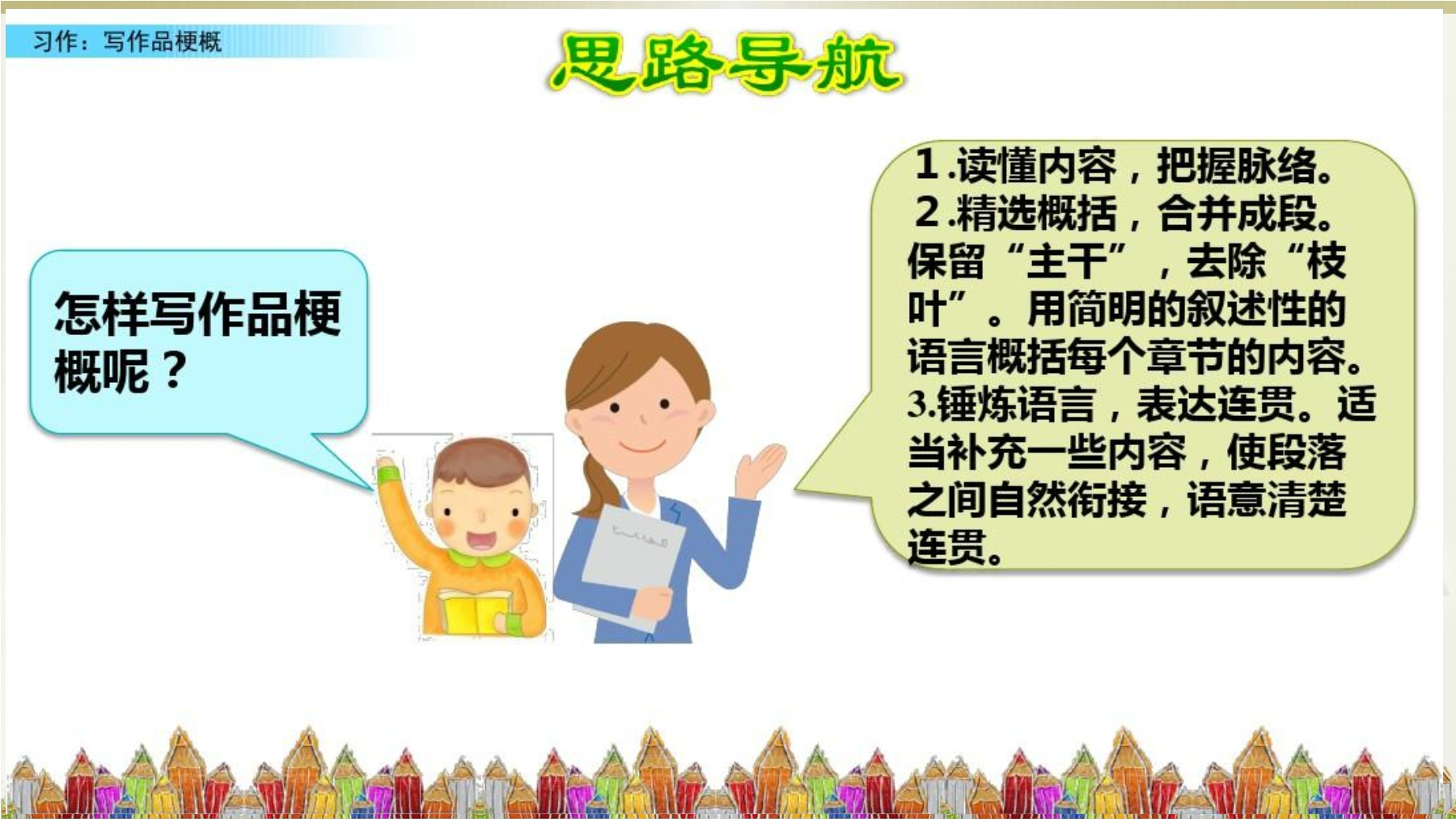 习作：写作品梗概

思路导航

怎样写作品梗概呢？

1.读懂内容，把握脉络。
2.精选概括，合并成段。保留“主干”，去除“枝叶”。用简明的叙述性的语言概括每个章节的内容。
3.锤炼语言，表达连贯。适当补充一些内容，使段落之间自然衔接，语意清楚连贯。